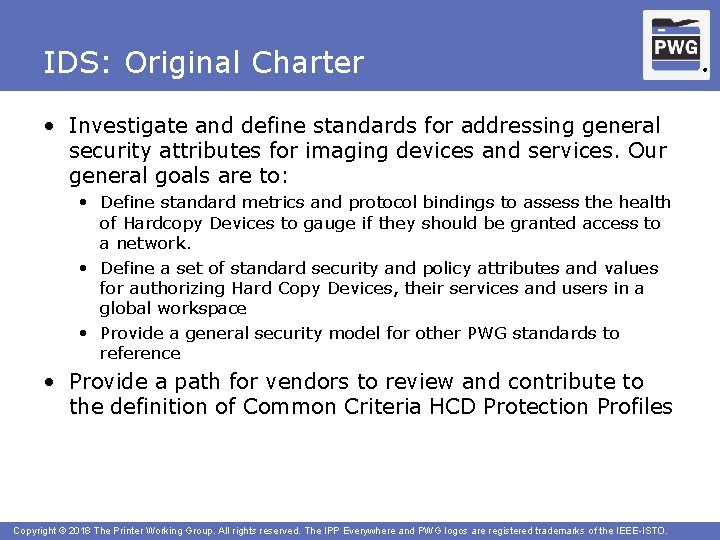 IDS: Original Charter

PWG

• Investigate and define standards for addressing general security attributes for imaging devices and services. Our general goals are to:
  • Define standard metrics and protocol bindings to assess the health of Hardcopy Devices to gauge if they should be granted access to a network.
  • Define a set of standard security and policy attributes and values for authorizing Hard Copy Devices, their services and users in a global workspace
  • Provide a general security model for other PWG standards to reference
• Provide a path for vendors to review and contribute to the definition of Common Criteria HCD Protection Profiles

Copyright © 2018 The Printer Working Group. All rights reserved. The IPP Everywhere and PWG logos are registered trademarks of the IEEE-ISTO.